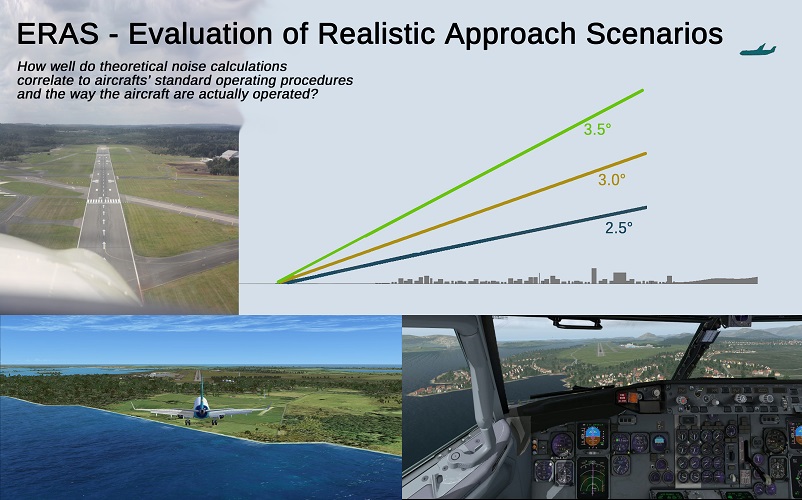 ERAS - Evaluation of Realistic Approach Scenarios

How well do theoretical noise calculations correlate to aircrafts' standard operating procedures and the way the aircraft are actually operated?

3.5°

3.0°

2.5°